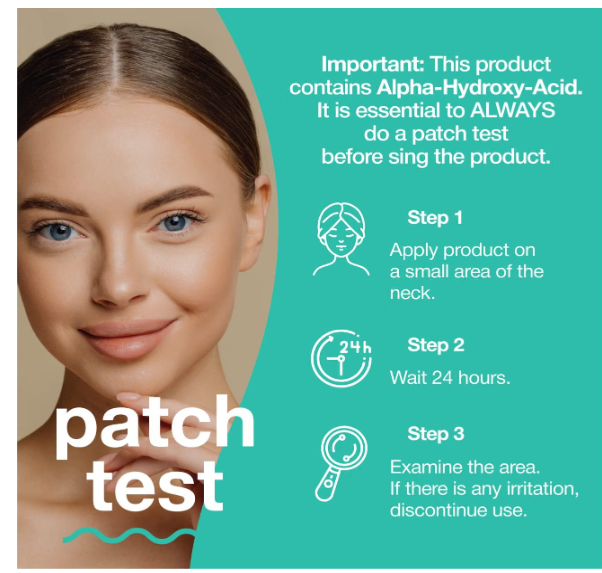 Important: This product contains Alpha-Hydroxy-Acid. It is essential to ALWAYS do a patch test before sing the product.

Step 1
Apply product on a small area of the neck.

24h
Step 2
Wait 24 hours.

Step 3
Examine the area. If there is any irritation, discontinue use.

patch test